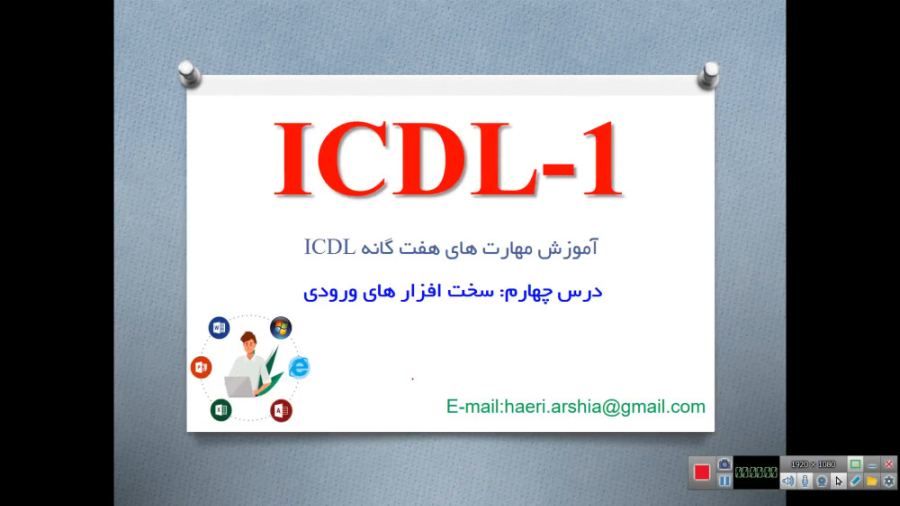 ICDL-1

آموزش مهارت های هفت گانه ICDL

درس چهارم: سخت افزار های ورودی

E-mail:haeri.arshia@gmail.com

1920 × 1080